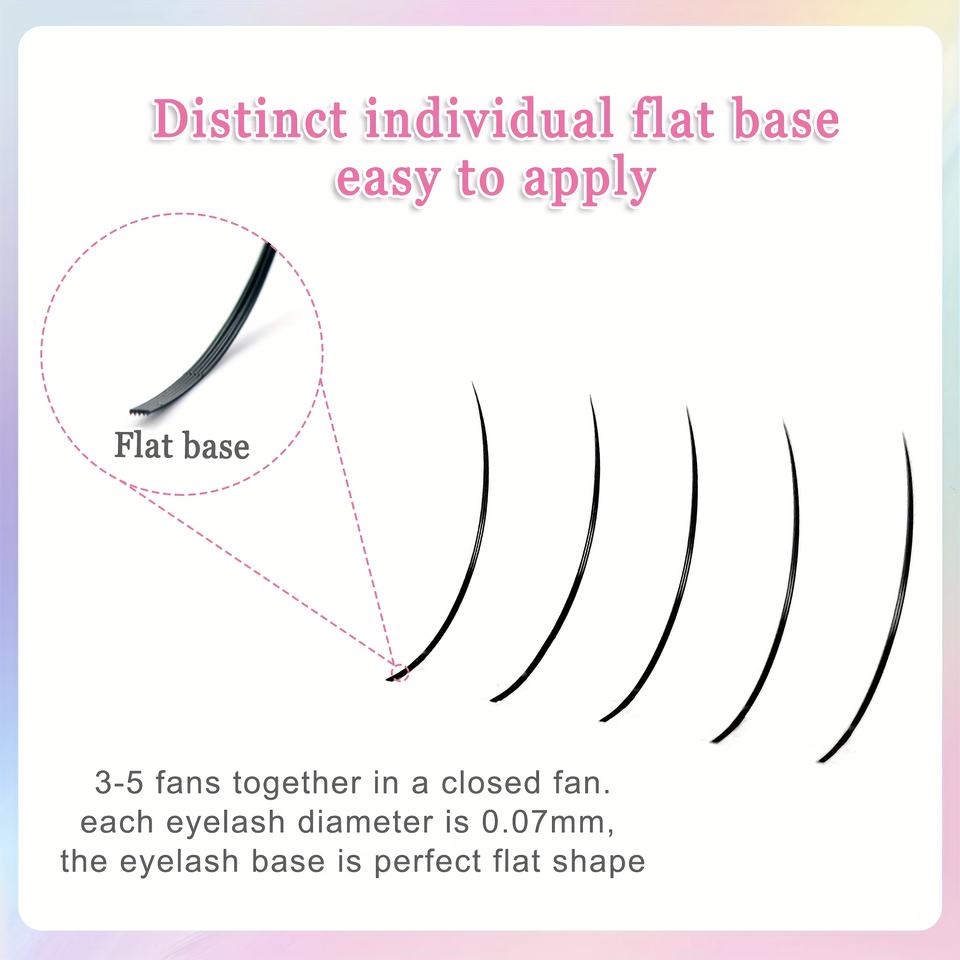 Distinct individual flat base
easy to apply

Flat base

3-5 fans together in a closed fan.
each eyelash diameter is 0.07mm,
the eyelash base is perfect flat shape